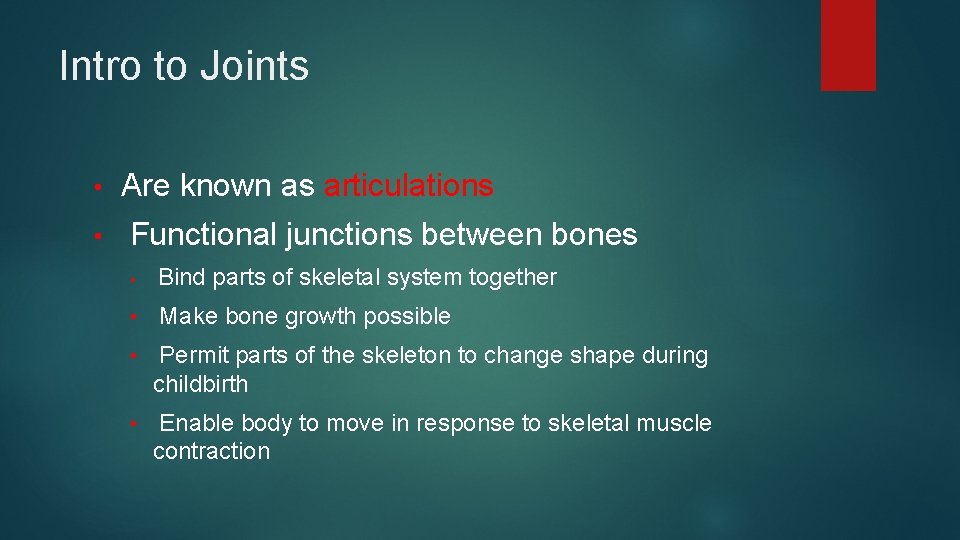 Intro to Joints

• Are known as articulations

• Functional junctions between bones

• Bind parts of skeletal system together

• Make bone growth possible

• Permit parts of the skeleton to change shape during childbirth

• Enable body to move in response to skeletal muscle contraction